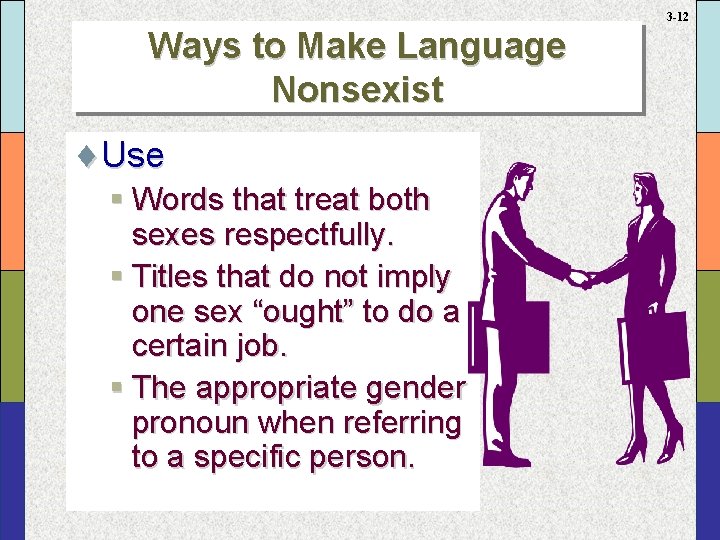 3-12

Ways to Make Language Nonsexist

♦ Use

▪ Words that treat both sexes respectfully.

▪ Titles that do not imply one sex “ought” to do a certain job.

▪ The appropriate gender pronoun when referring to a specific person.